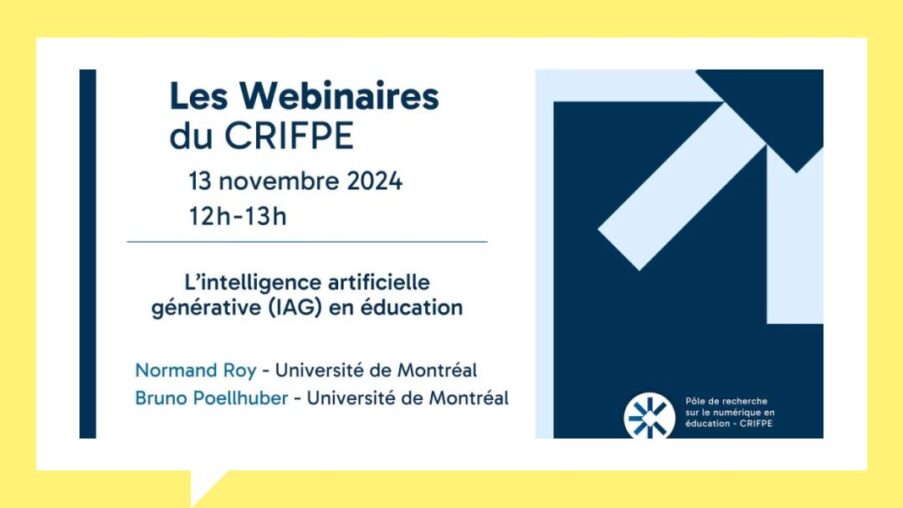 Les Webinaires du CRIFPE

13 novembre 2024
12h-13h

L'intelligence artificielle générative (IAG) en éducation

Normand Roy - Université de Montréal
Bruno Poellhuber - Université de Montréal

Pôle de recherche sur le numérique en éducation - CRIFPE